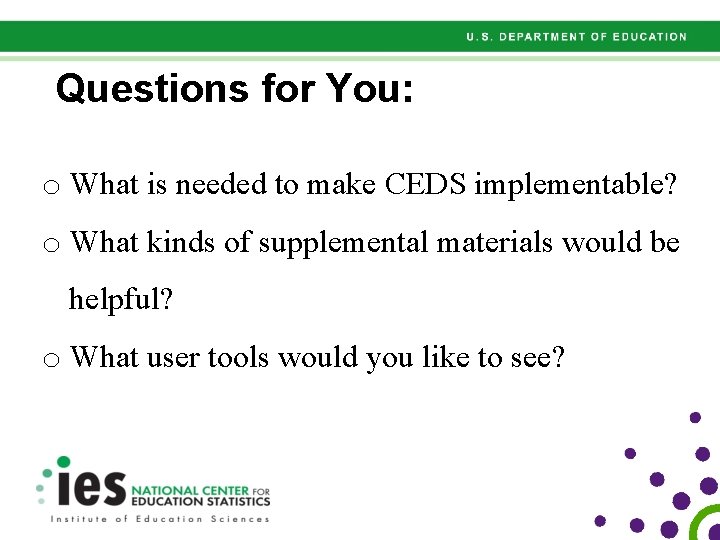 U.S. DEPARTMENT OF EDUCATION

Questions for You:

o What is needed to make CEDS implementable?

o What kinds of supplemental materials would be helpful?

o What user tools would you like to see?

ies NATIONAL CENTER FOR EDUCATION STATISTICS
Institute of Education Sciences